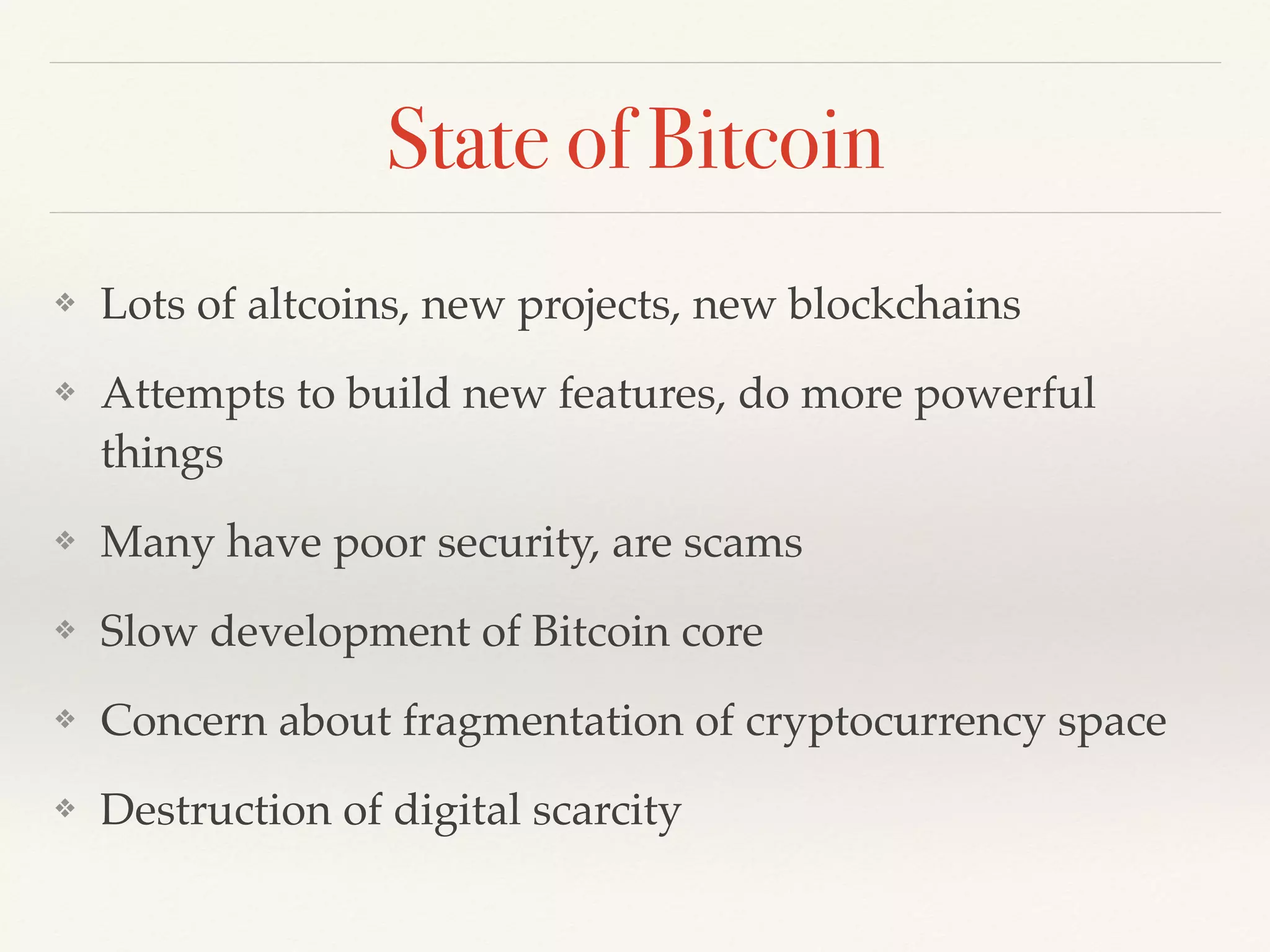 State of Bitcoin

❖ Lots of altcoins, new projects, new blockchains

❖ Attempts to build new features, do more powerful things

❖ Many have poor security, are scams

❖ Slow development of Bitcoin core

❖ Concern about fragmentation of cryptocurrency space

❖ Destruction of digital scarcity